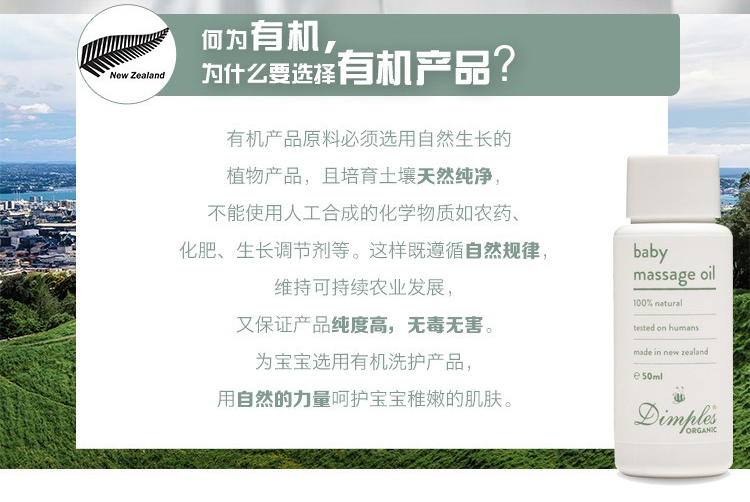 New Zealand

何为有机，
为什么要选择有机产品？

有机产品原料必须选用自然生长的
植物产品，且培育土壤天然纯净，
不能使用人工合成的化学物质如农药、
化肥、生长调节剂等。这样既遵循自然规律，
维持可持续农业发展，
又保证产品纯度高，无毒无害。
为宝宝选用有机洗护产品，
用自然的力量呵护宝宝稚嫩的肌肤。

baby
massage oil
100% natural
tested on humans
made in new zealand
℮ 50ml
Dimples®
ORGANIC